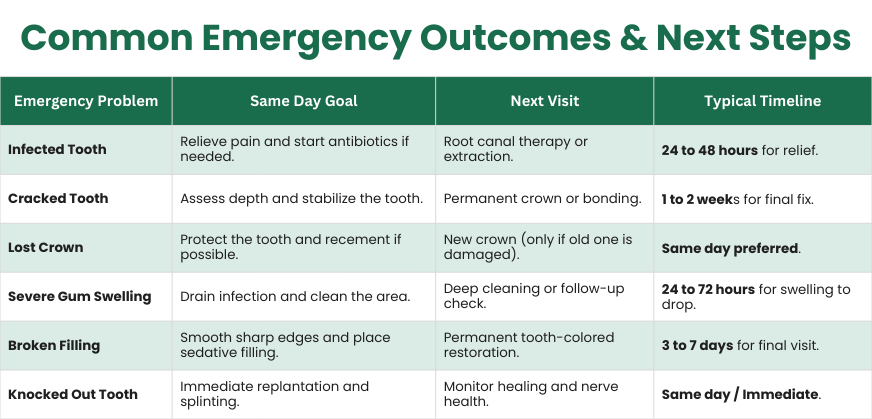 Common Emergency Outcomes & Next Steps

| Emergency Problem | Same Day Goal | Next Visit | Typical Timeline |
|---|---|---|---|
| Infected Tooth | Relieve pain and start antibiotics if needed. | Root canal therapy or extraction. | 24 to 48 hours for relief. |
| Cracked Tooth | Assess depth and stabilize the tooth. | Permanent crown or bonding. | 1 to 2 weeks for final fix. |
| Lost Crown | Protect the tooth and recement if possible. | New crown (only if old one is damaged). | Same day preferred. |
| Severe Gum Swelling | Drain infection and clean the area. | Deep cleaning or follow-up check. | 24 to 72 hours for swelling to drop. |
| Broken Filling | Smooth sharp edges and place sedative filling. | Permanent tooth-colored restoration. | 3 to 7 days for final visit. |
| Knocked Out Tooth | Immediate replantation and splinting. | Monitor healing and nerve health. | Same day / Immediate. |